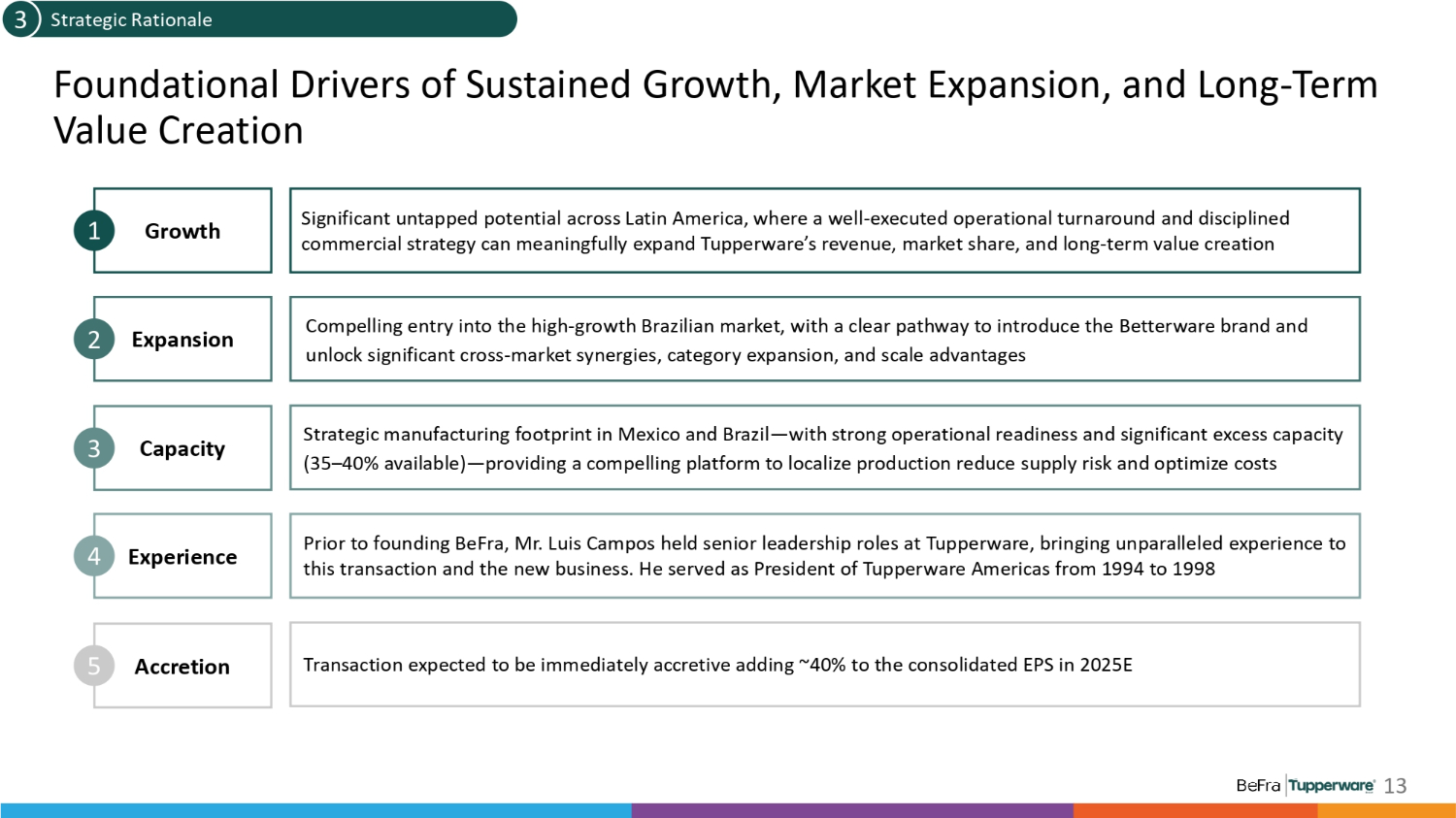 3 Strategic Rationale

Foundational Drivers of Sustained Growth, Market Expansion, and Long-Term Value Creation

1 Growth

Significant untapped potential across Latin America, where a well-executed operational turnaround and disciplined commercial strategy can meaningfully expand Tupperware's revenue, market share, and long-term value creation

2 Expansion

Compelling entry into the high-growth Brazilian market, with a clear pathway to introduce the Betterware brand and unlock significant cross-market synergies, category expansion, and scale advantages

3 Capacity

Strategic manufacturing footprint in Mexico and Brazil—with strong operational readiness and significant excess capacity (35–40% available)—providing a compelling platform to localize production reduce supply risk and optimize costs

4 Experience

Prior to founding BeFra, Mr. Luis Campos held senior leadership roles at Tupperware, bringing unparalleled experience to this transaction and the new business. He served as President of Tupperware Americas from 1994 to 1998

5 Accretion

Transaction expected to be immediately accretive adding ~40% to the consolidated EPS in 2025E

BeFra Tupperware 13